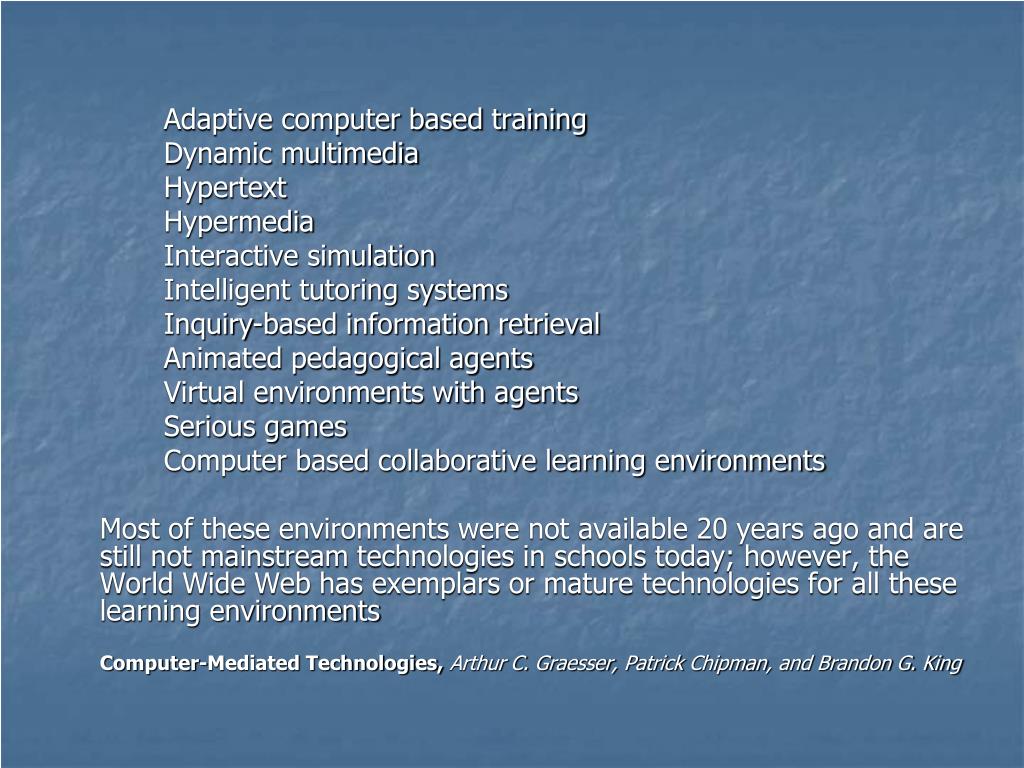 Adaptive computer based training
Dynamic multimedia
Hypertext
Hypermedia
Interactive simulation
Intelligent tutoring systems
Inquiry-based information retrieval
Animated pedagogical agents
Virtual environments with agents
Serious games
Computer based collaborative learning environments

Most of these environments were not available 20 years ago and are still not mainstream technologies in schools today; however, the World Wide Web has exemplars or mature technologies for all these learning environments

Computer-Mediated Technologies, Arthur C. Graesser, Patrick Chipman, and Brandon G. King